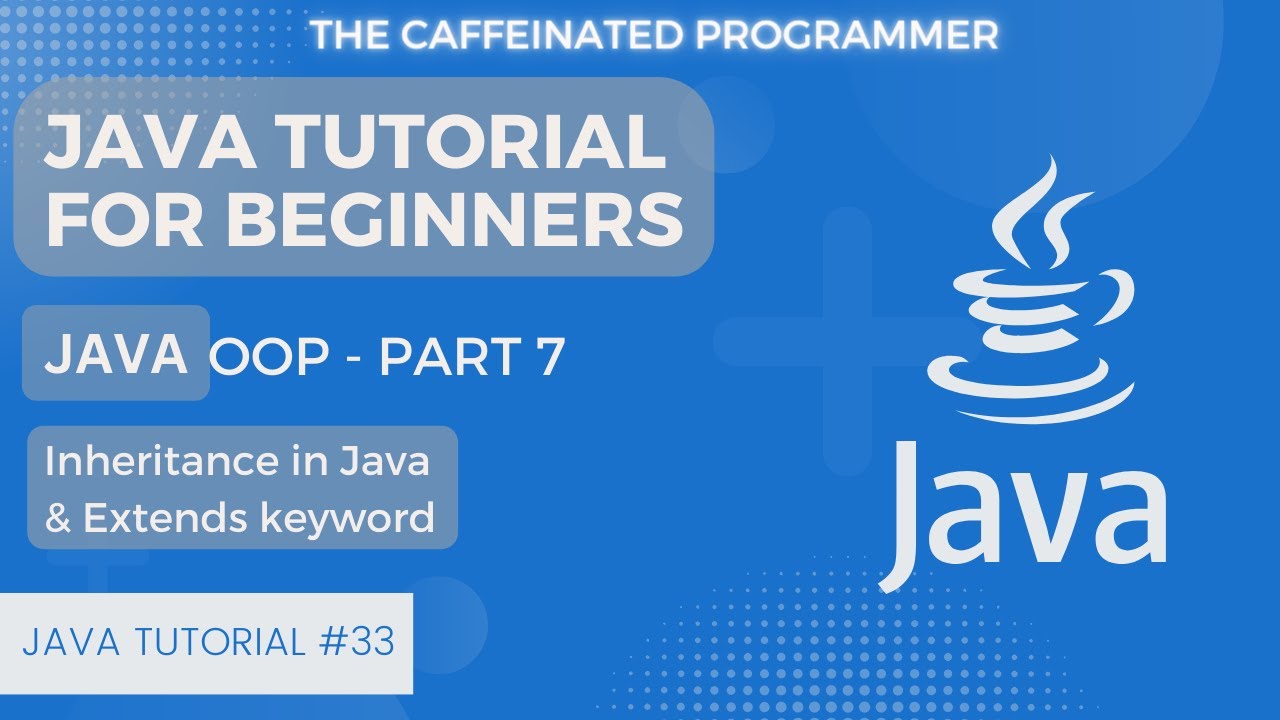 THE CAFFEINATED PROGRAMMER

JAVA TUTORIAL FOR BEGINNERS

JAVA OOP - PART 7

Inheritance in Java & Extends keyword

JAVA TUTORIAL #33

Java